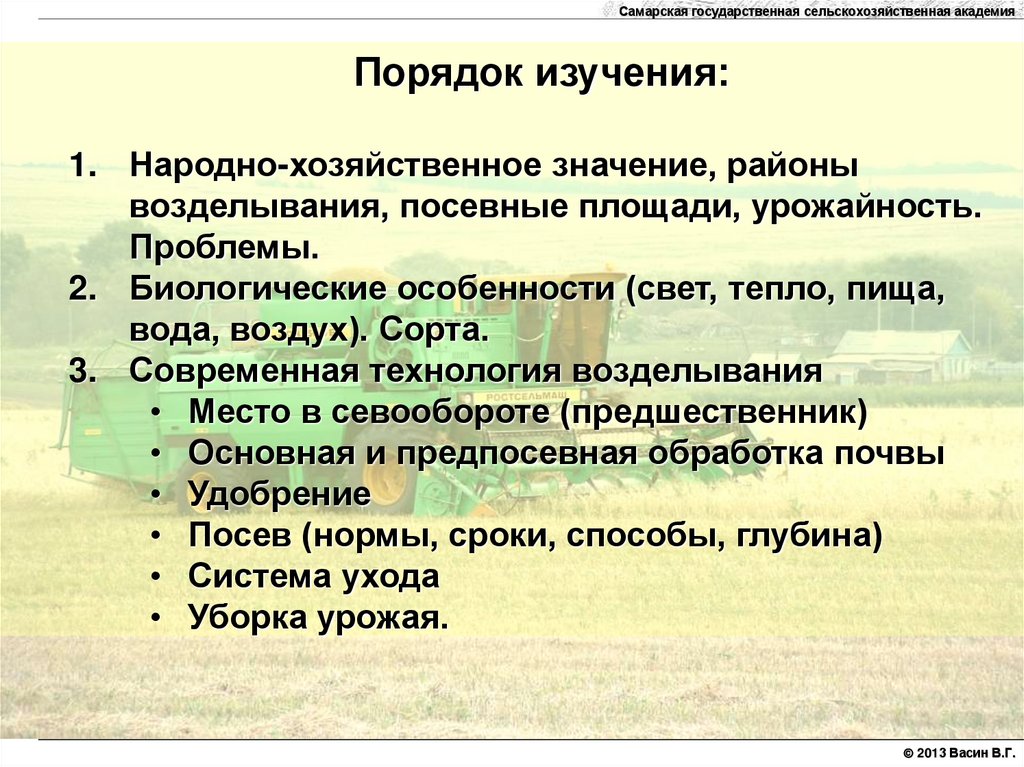 Самарская государственная сельскохозяйственная академия

Порядок изучения:

1. Народно-хозяйственное значение, районы возделывания, посевные площади, урожайность. Проблемы.
2. Биологические особенности (свет, тепло, пища, вода, воздух). Сорта.
3. Современная технология возделывания
 • Место в севообороте (предшественник)
 • Основная и предпосевная обработка почвы
 • Удобрение
 • Посев (нормы, сроки, способы, глубина)
 • Система ухода
 • Уборка урожая.

РОСТСЕЛЬМАШ

© 2013 Васин В.Г.